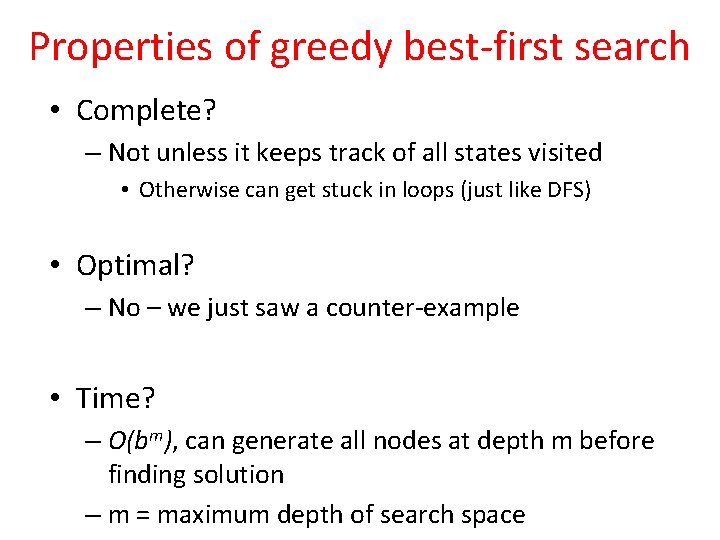 Properties of greedy best-first search

• Complete?
– Not unless it keeps track of all states visited
• Otherwise can get stuck in loops (just like DFS)

• Optimal?
– No – we just saw a counter-example

• Time?
– $O(b^m)$, can generate all nodes at depth m before finding solution
– m = maximum depth of search space